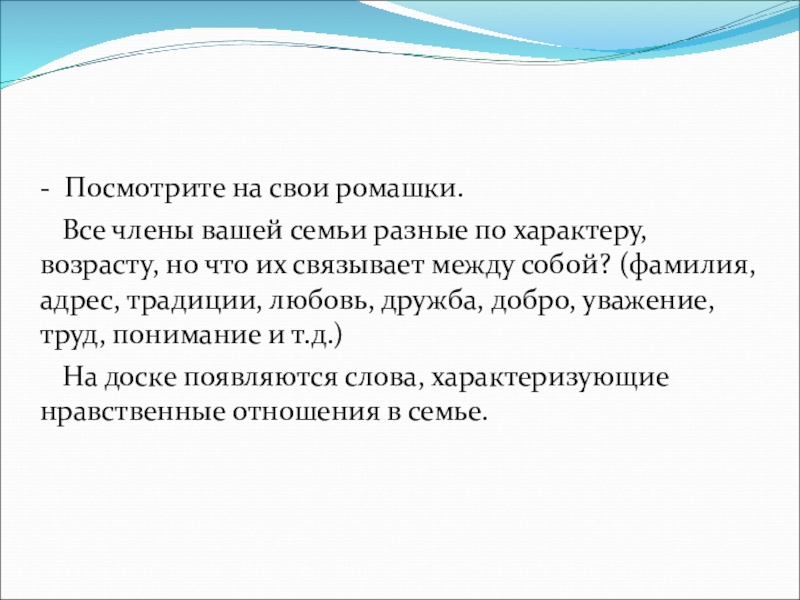 - Посмотрите на свои ромашки.

Все члены вашей семьи разные по характеру, возрасту, но что их связывает между собой? (фамилия, адрес, традиции, любовь, дружба, добро, уважение, труд, понимание и т.д.)

На доске появляются слова, характеризующие нравственные отношения в семье.